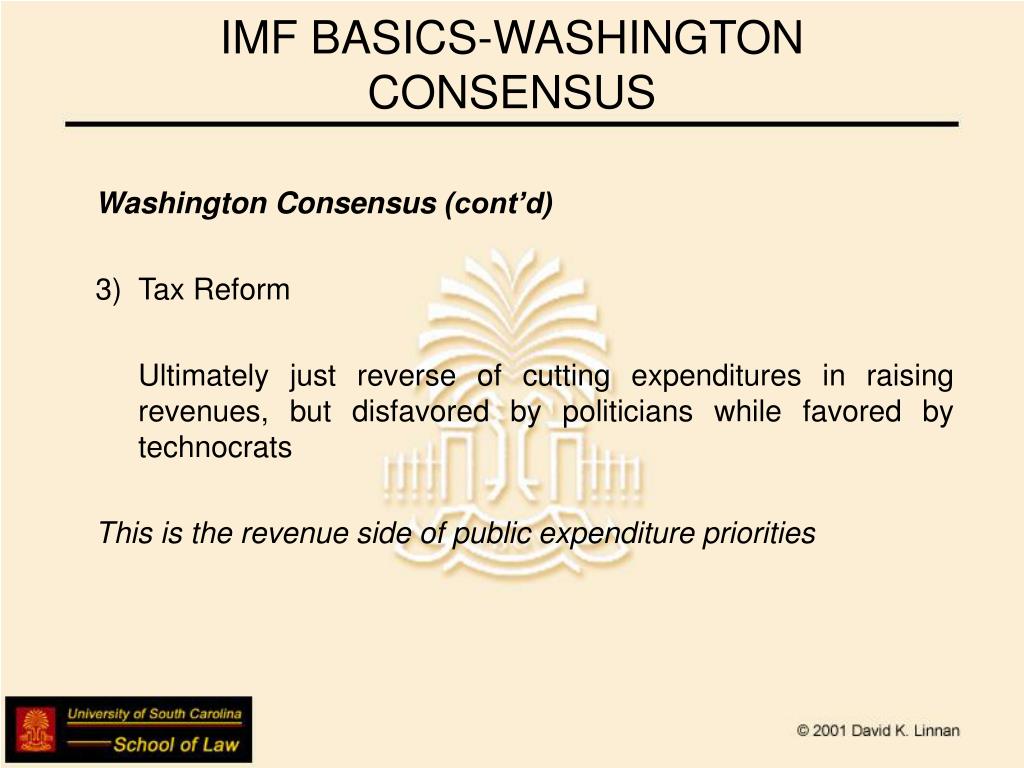 IMF BASICS-WASHINGTON CONSENSUS

Washington Consensus (cont'd)

3) Tax Reform

Ultimately just reverse of cutting expenditures in raising revenues, but disfavored by politicians while favored by technocrats

This is the revenue side of public expenditure priorities

University of South Carolina
School of Law

© 2001 David K. Linnan